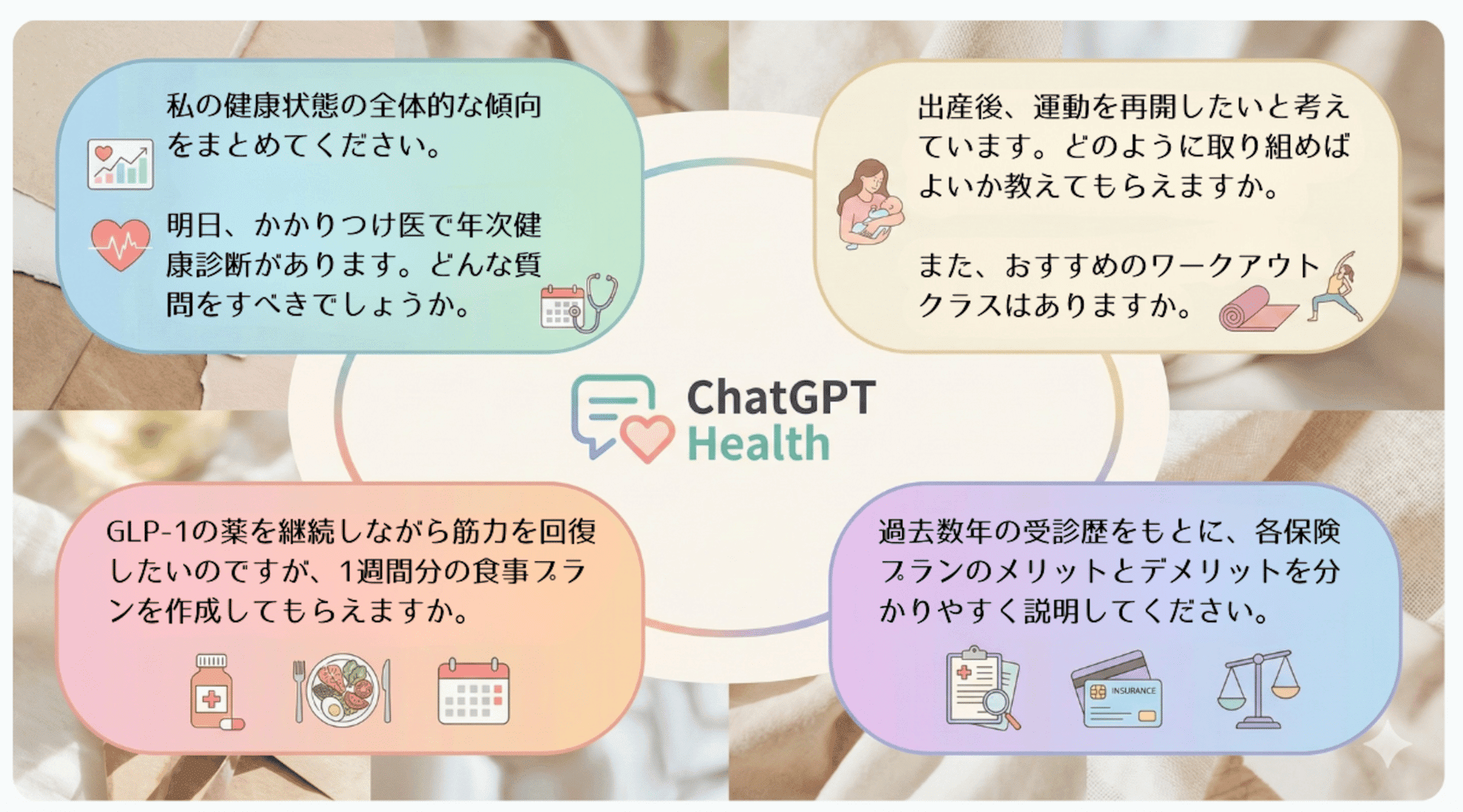 私の健康状態の全体的な傾向をまとめてください。

明日、かかりつけ医で年次健康診断があります。どんな質問をすべきでしょうか。

出産後、運動を再開したいと考えています。どのように取り組めばよいか教えてもらえますか。

また、おすすめのワークアウトクラスはありますか。

ChatGPT Health

GLP-1の薬を継続しながら筋力を回復したいのですが、1週間分の食事プランを作成してもらえますか。

過去数年の受診歴をもとに、各保険プランのメリットとデメリットを分かりやすく説明してください。

INSURANCE